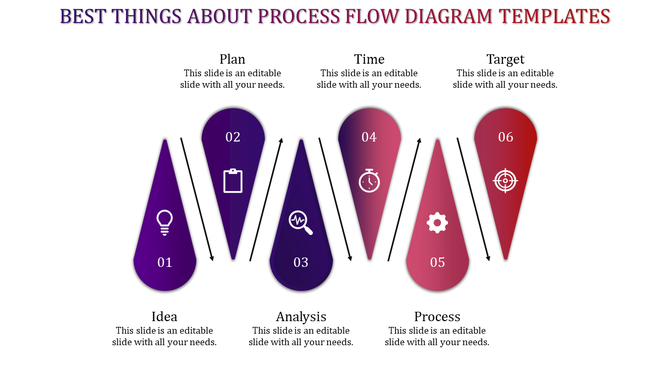 BEST THINGS ABOUT PROCESS FLOW DIAGRAM TEMPLATES

Plan
This slide is an editable slide with all your needs.

Time
This slide is an editable slide with all your needs.

Target
This slide is an editable slide with all your needs.

02

04

06

01

03

05

Idea
This slide is an editable slide with all your needs.

Analysis
This slide is an editable slide with all your needs.

Process
This slide is an editable slide with all your needs.